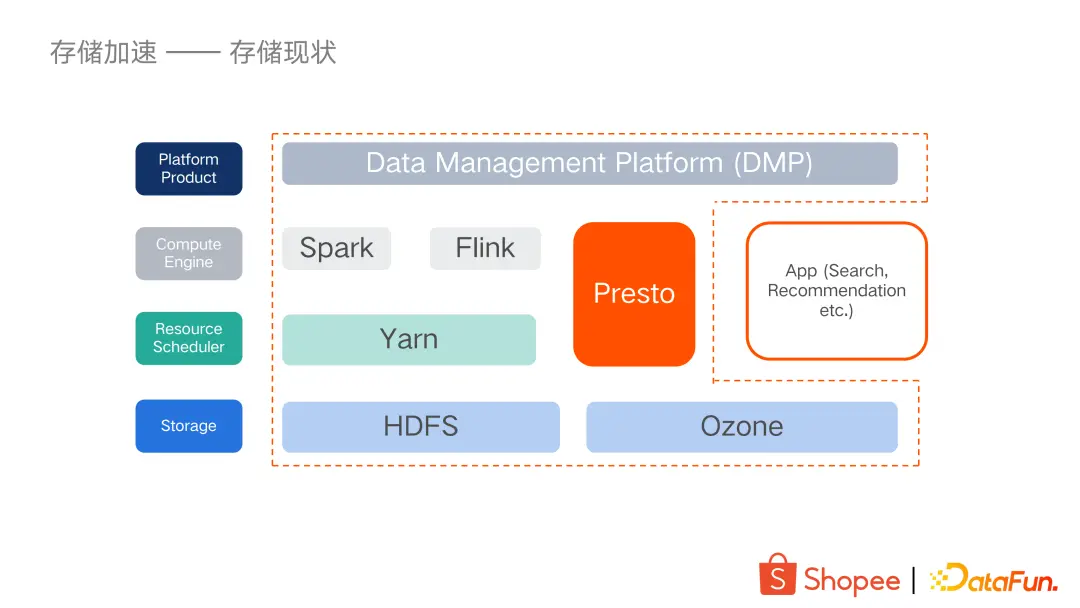 存储加速 —— 存储现状

Platform Product

Data Management Platform (DMP)

Compute Engine

Spark

Flink

Presto

App (Search, Recommendation etc.)

Resource Scheduler

Yarn

Storage

HDFS

Ozone

Shopee | DataFun.